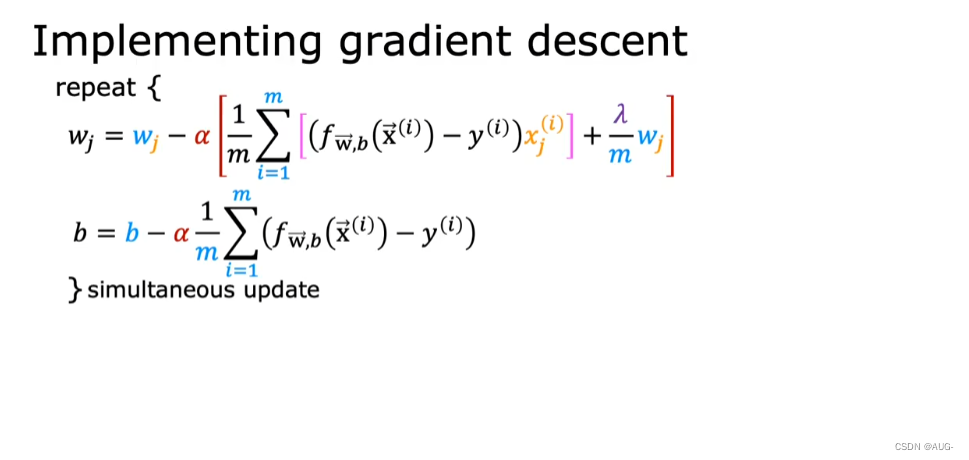 Implementing gradient descent

repeat {

$w_j = w_j - \alpha \left[ \frac{1}{m} \sum_{i=1}^{m} \left[ \left( f_{\vec{w},b}(\vec{x}^{(i)}) - y^{(i)} \right) x_j^{(i)} \right] + \frac{\lambda}{m} w_j \right]$

$b = b - \alpha \frac{1}{m} \sum_{i=1}^{m} \left( f_{\vec{w},b}(\vec{x}^{(i)}) - y^{(i)} \right)$

} simultaneous update

CSDN @AUG-